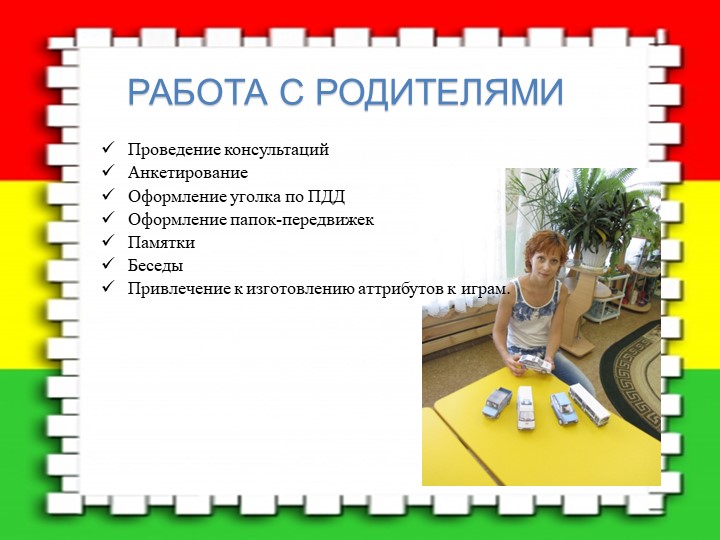 РАБОТА С РОДИТЕЛЯМИ

✓ Проведение консультаций
✓ Анкетирование
✓ Оформление уголка по ПДД
✓ Оформление папок-передвижек
✓ Памятки
✓ Беседы
✓ Привлечение к изготовлению аттрибутов к играм.